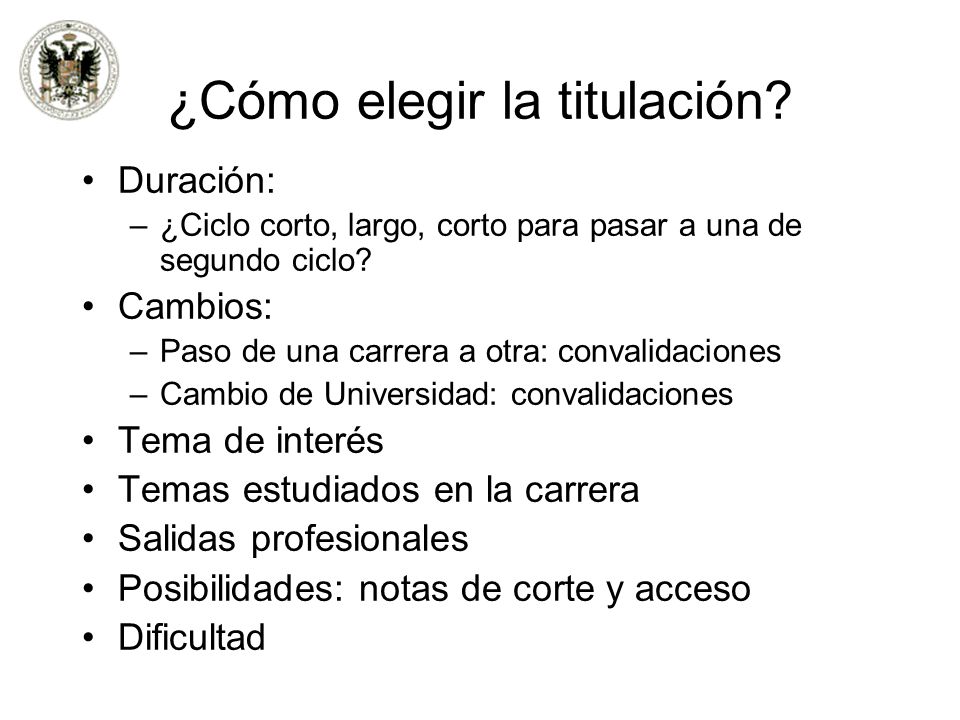 ¿Cómo elegir la titulación?

• Duración:
– ¿Ciclo corto, largo, corto para pasar a una de segundo ciclo?
• Cambios:
– Paso de una carrera a otra: convalidaciones
– Cambio de Universidad: convalidaciones
• Tema de interés
• Temas estudiados en la carrera
• Salidas profesionales
• Posibilidades: notas de corte y acceso
• Dificultad